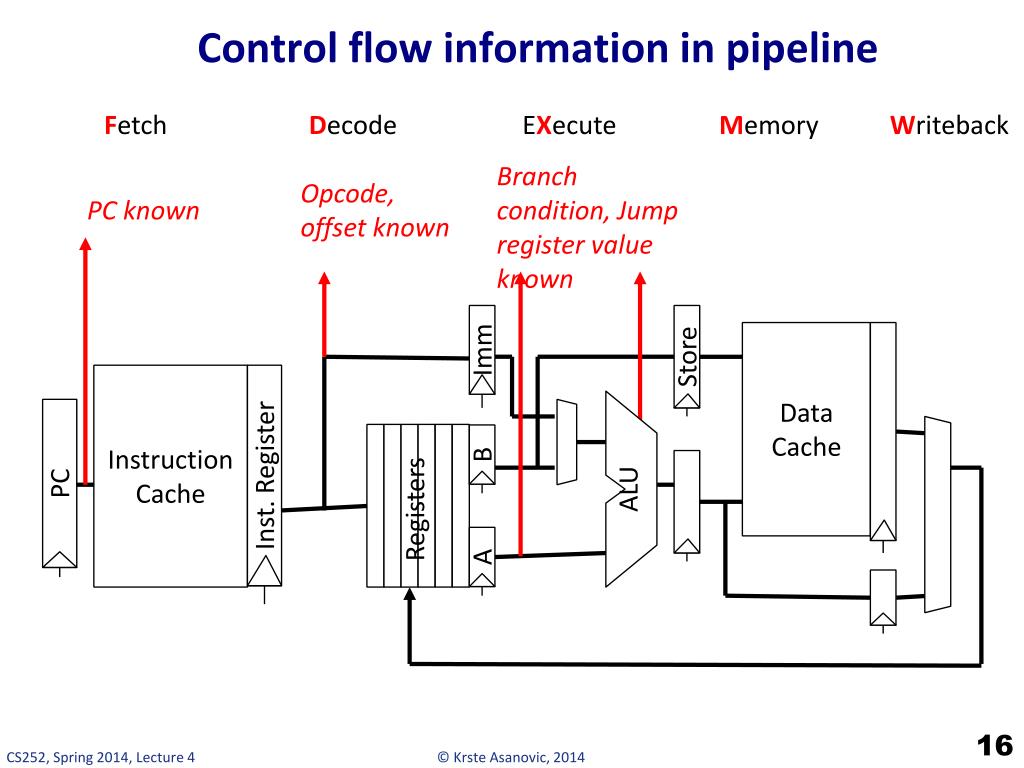 Control flow information in pipeline

Fetch Decode EXecute Memory Writeback

PC known

Opcode, offset known

Branch condition, Jump register value known

PC

Instruction Cache

Inst. Register

Registers

Imm

B

A

ALU

Store

Data Cache

CS252, Spring 2014, Lecture 4

© Krste Asanovic, 2014

16